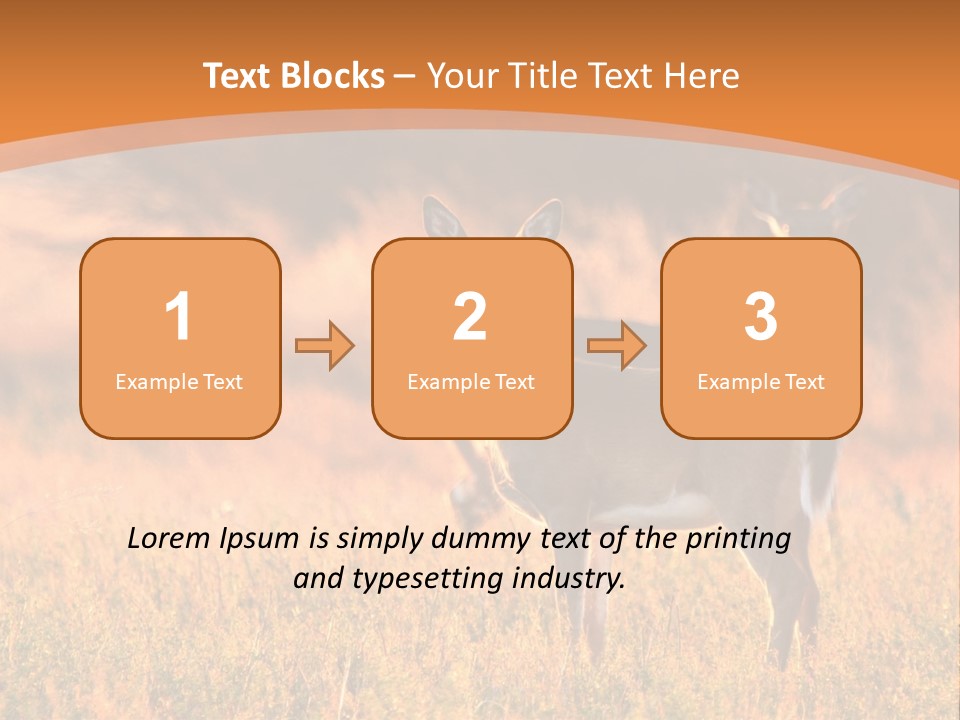 Text Blocks – Your Title Text Here

1
Example Text

2
Example Text

3
Example Text

Lorem Ipsum is simply dummy text of the printing and typesetting industry.